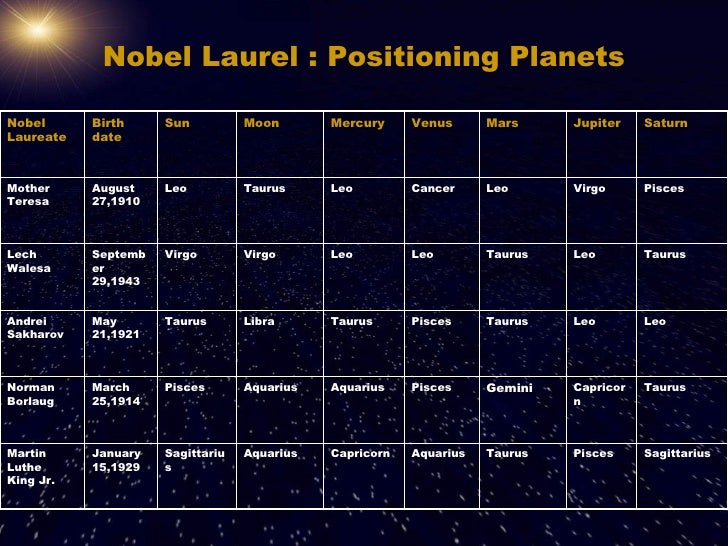 Nobel Laurel : Positioning Planets

| Nobel Laureate | Birth date | Sun | Moon | Mercury | Venus | Mars | Jupiter | Saturn |
|---|---|---|---|---|---|---|---|---|
| Mother Teresa | August 27,1910 | Leo | Taurus | Leo | Cancer | Leo | Virgo | Pisces |
| Lech Walesa | September 29,1943 | Virgo | Virgo | Leo | Leo | Taurus | Leo | Taurus |
| Andrei Sakharov | May 21,1921 | Taurus | Libra | Taurus | Pisces | Taurus | Leo | Leo |
| Norman Borlaug | March 25,1914 | Pisces | Aquarius | Aquarius | Pisces | Gemini | Capricorn | Taurus |
| Martin Luthe King Jr. | January 15,1929 | Sagittarius | Aquarius | Capricorn | Aquarius | Taurus | Pisces | Sagittarius |